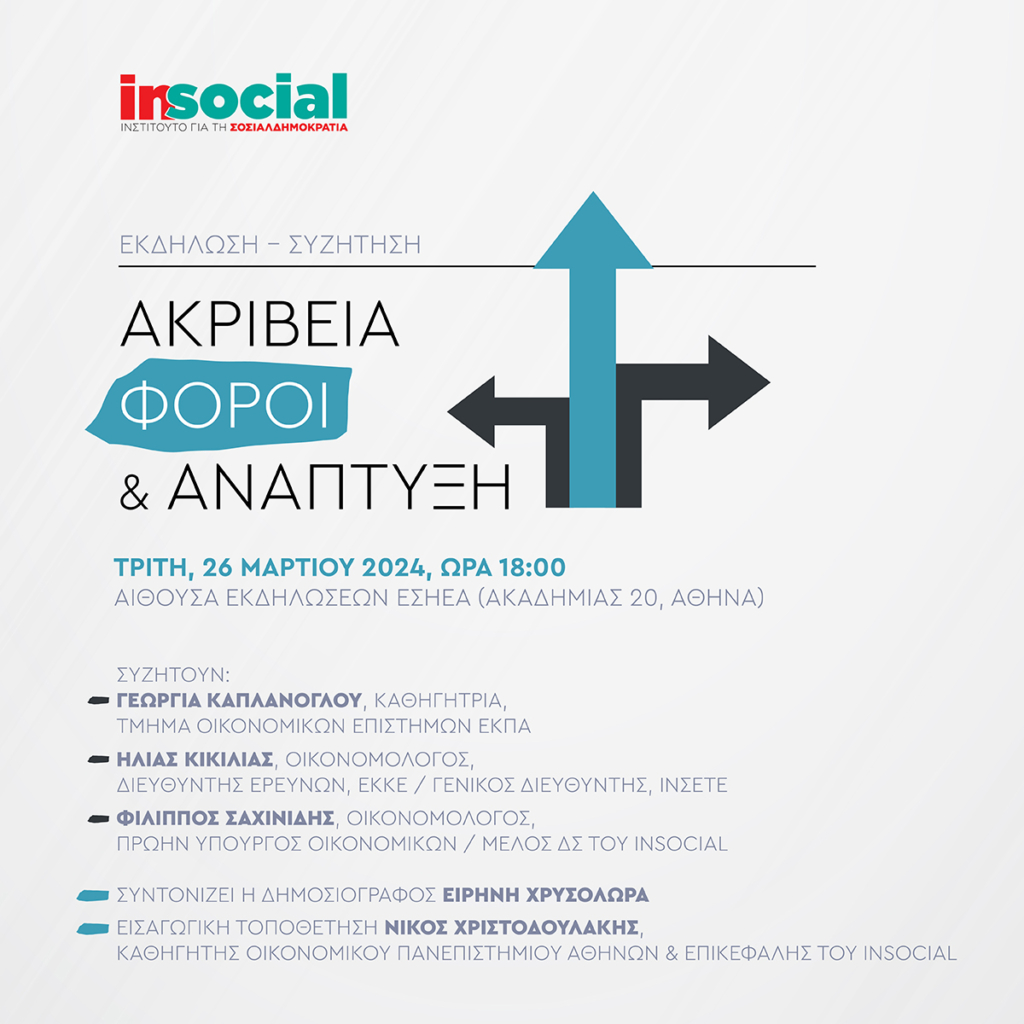 insocial
ΙΝΣΤΙΤΟΥΤΟ ΓΙΑ ΤΗ ΣΟΣΙΑΛΔΗΜΟΚΡΑΤΙΑ

ΕΚΔΗΛΩΣΗ – ΣΥΖΗΤΗΣΗ

ΑΚΡΙΒΕΙΑ
ΦΟΡΟΙ
& ΑΝΑΠΤΥΞΗ

ΤΡΙΤΗ, 26 ΜΑΡΤΙΟΥ 2024, ΩΡΑ 18:00
ΑΙΘΟΥΣΑ ΕΚΔΗΛΩΣΕΩΝ ΕΣΗΕΑ (ΑΚΑΔΗΜΙΑΣ 20, ΑΘΗΝΑ)

ΣΥΖΗΤΟΥΝ:
ΓΕΩΡΓΙΑ ΚΑΠΛΑΝΟΓΛΟΥ, ΚΑΘΗΓΗΤΡΙΑ, ΤΜΗΜΑ ΟΙΚΟΝΟΜΙΚΩΝ ΕΠΙΣΤΗΜΩΝ ΕΚΠΑ

ΗΛΙΑΣ ΚΙΚΙΛΙΑΣ, ΟΙΚΟΝΟΜΟΛΟΓΟΣ, ΔΙΕΥΘΥΝΤΗΣ ΕΡΕΥΝΩΝ, ΕΚΚΕ / ΓΕΝΙΚΟΣ ΔΙΕΥΘΥΝΤΗΣ, ΙΝΣΕΤΕ

ΦΙΛΙΠΠΟΣ ΣΑΧΙΝΙΔΗΣ, ΟΙΚΟΝΟΜΟΛΟΓΟΣ, ΠΡΩΗΝ ΥΠΟΥΡΓΟΣ ΟΙΚΟΝΟΜΙΚΩΝ / ΜΕΛΟΣ ΔΣ ΤΟΥ INSOCIAL

ΣΥΝΤΟΝΙΖΕΙ Η ΔΗΜΟΣΙΟΓΡΑΦΟΣ ΕΙΡΗΝΗ ΧΡΥΣΟΛΩΡΑ

ΕΙΣΑΓΩΓΙΚΗ ΤΟΠΟΘΕΤΗΣΗ ΝΙΚΟΣ ΧΡΙΣΤΟΔΟΥΛΑΚΗΣ, ΚΑΘΗΓΗΤΗΣ ΟΙΚΟΝΟΜΙΚΟΥ ΠΑΝΕΠΙΣΤΗΜΙΟΥ ΑΘΗΝΩΝ & ΕΠΙΚΕΦΑΛΗΣ ΤΟΥ INSOCIAL